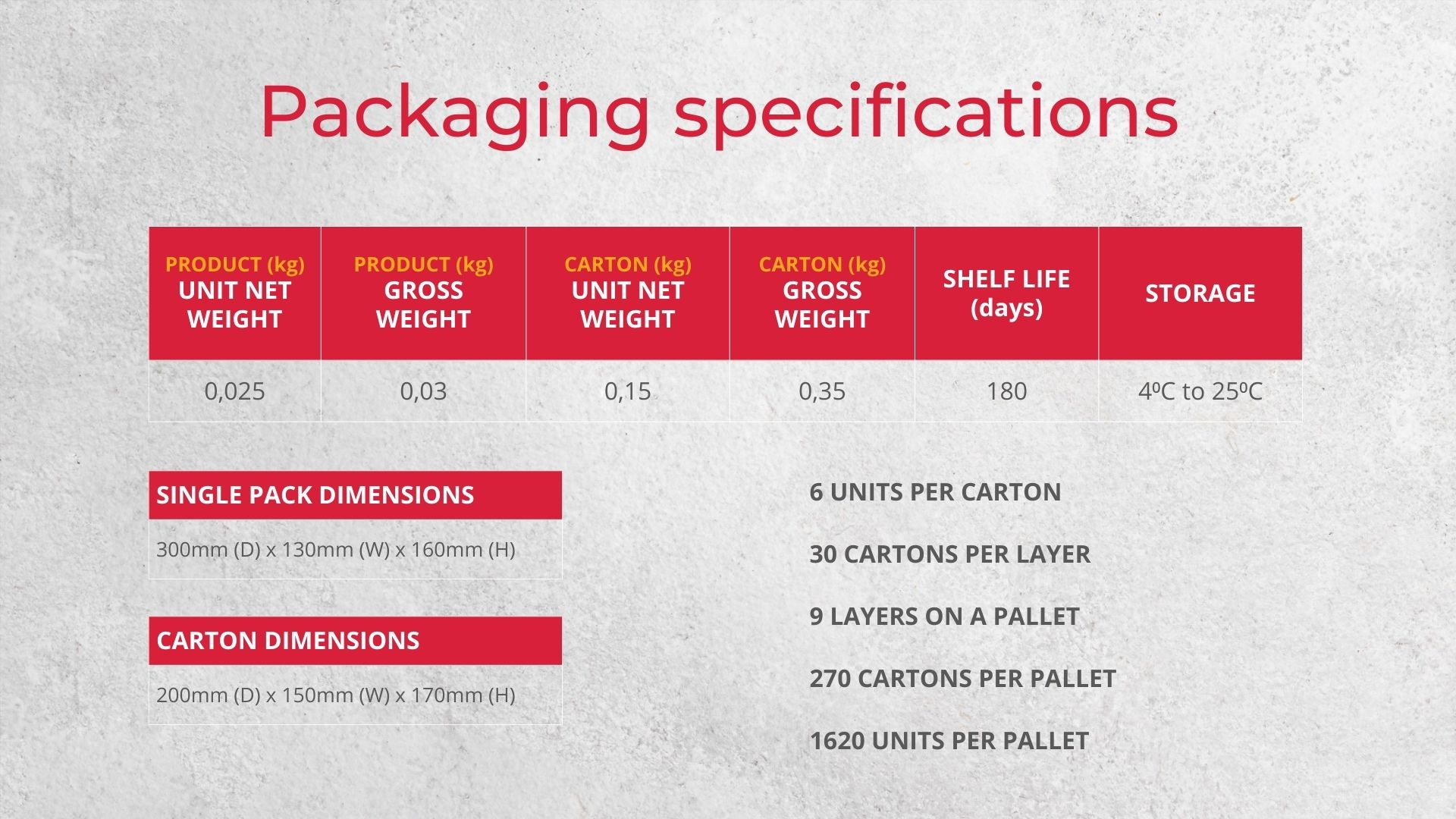 Packaging specifications

| PRODUCT (kg) UNIT NET WEIGHT | PRODUCT (kg) GROSS WEIGHT | CARTON (kg) UNIT NET WEIGHT | CARTON (kg) GROSS WEIGHT | SHELF LIFE (days) | STORAGE |
|---|---|---|---|---|---|
| 0,025 | 0,03 | 0,15 | 0,35 | 180 | 4ºC to 25ºC |

| SINGLE PACK DIMENSIONS |
|---|
| 300mm (D) x 130mm (W) x 160mm (H) |

| CARTON DIMENSIONS |
|---|
| 200mm (D) x 150mm (W) x 170mm (H) |

6 UNITS PER CARTON

30 CARTONS PER LAYER

9 LAYERS ON A PALLET

270 CARTONS PER PALLET

1620 UNITS PER PALLET